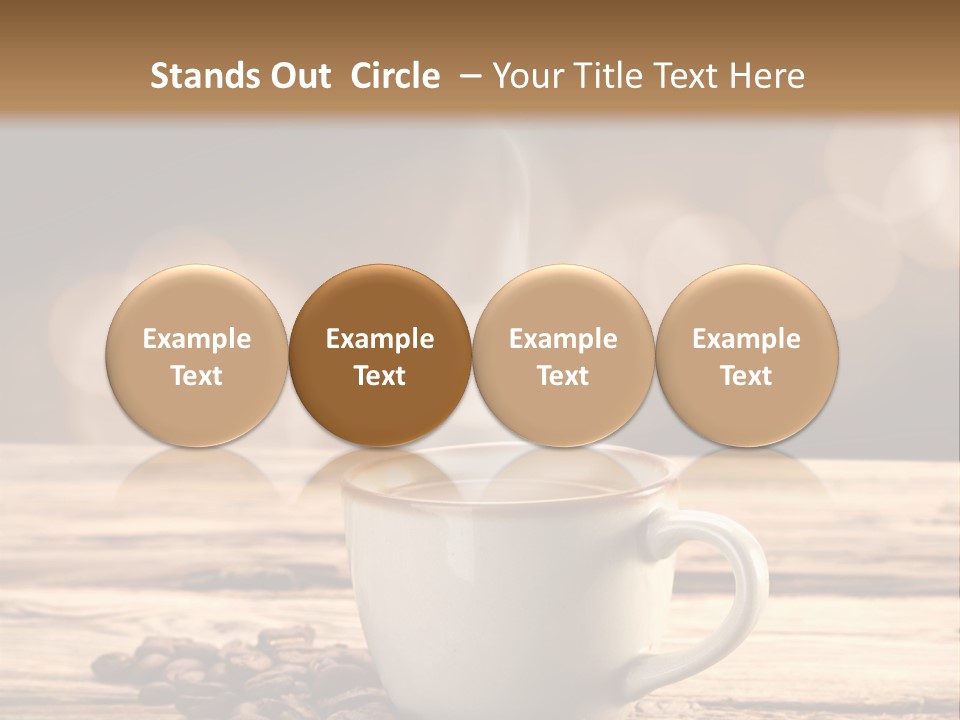 Stands Out Circle – Your Title Text Here

Example Text

Example Text

Example Text

Example Text